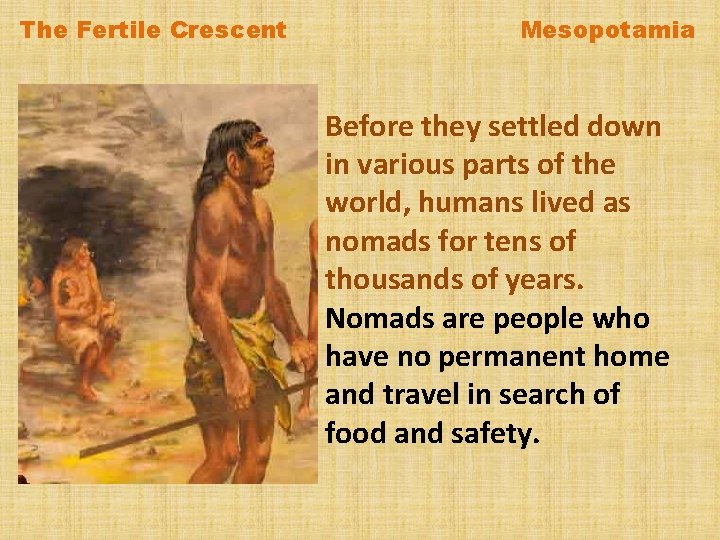 The Fertile Crescent

Mesopotamia

Before they settled down in various parts of the world, humans lived as nomads for tens of thousands of years.

Nomads are people who have no permanent home and travel in search of food and safety.